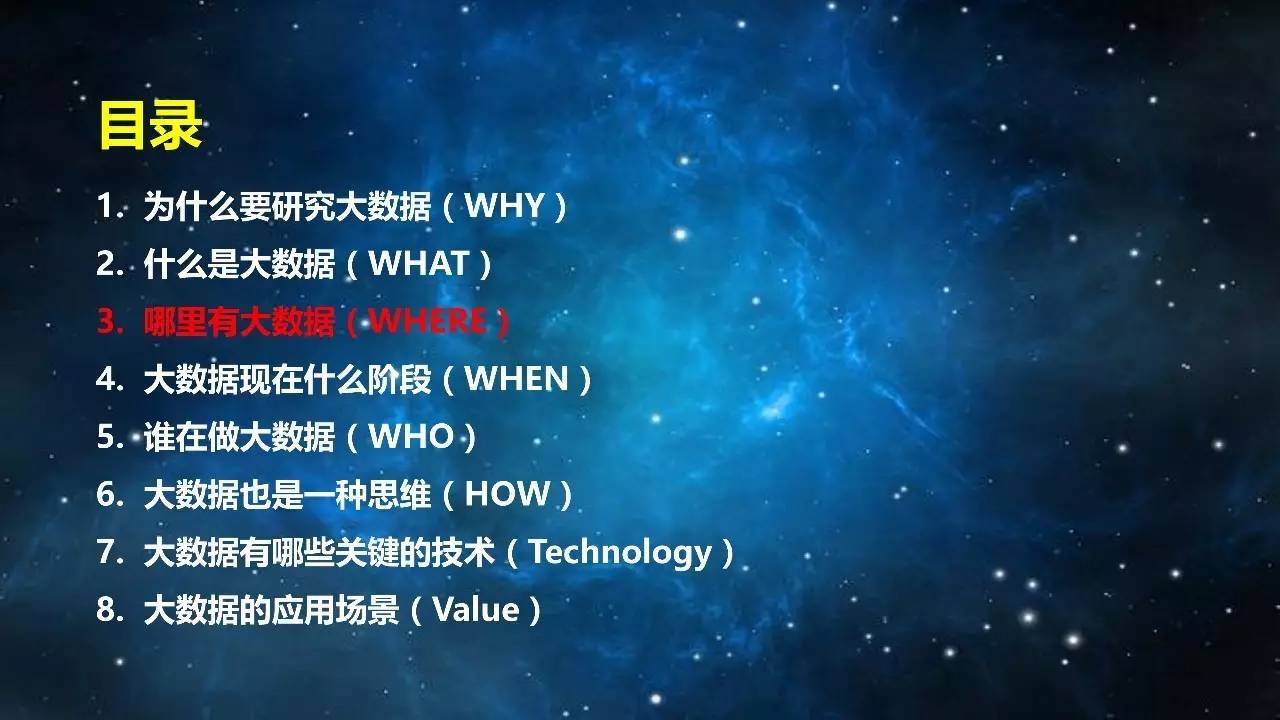 目录

1. 为什么要研究大数据（WHY）
2. 什么是大数据（WHAT）
3. 哪里有大数据（WHERE）
4. 大数据现在什么阶段（WHEN）
5. 谁在做大数据（WHO）
6. 大数据也是一种思维（HOW）
7. 大数据有哪些关键的技术（Technology）
8. 大数据的应用场景（Value）